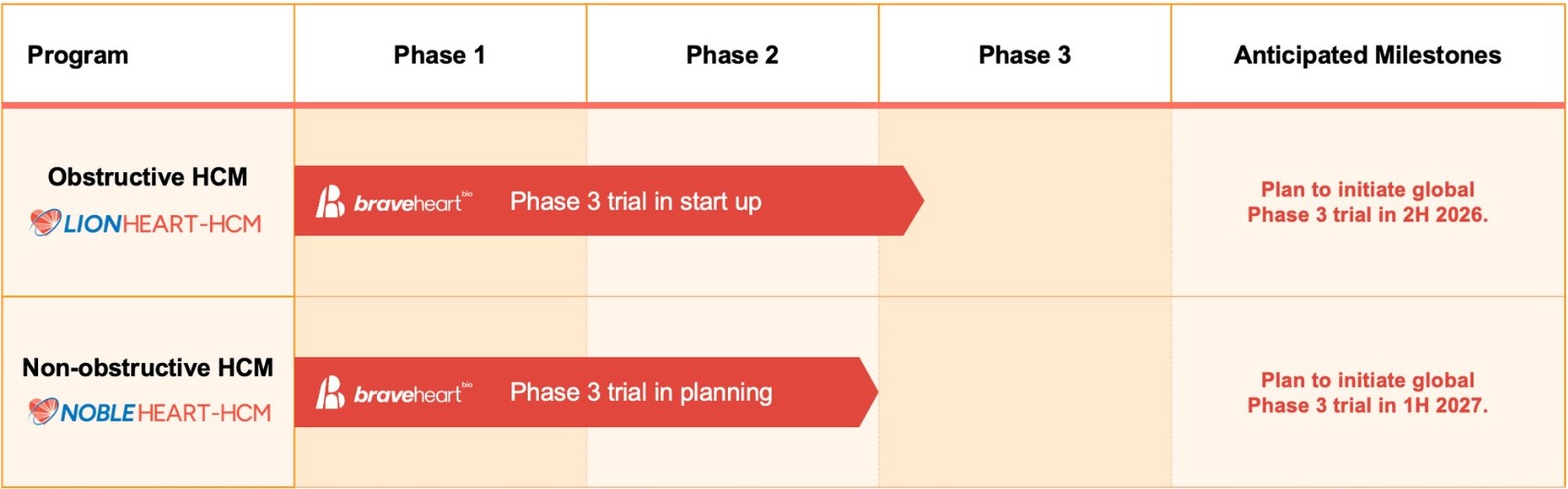 | Program | Phase 1 | Phase 2 | Phase 3 | Anticipated Milestones |
|---|---|---|---|---|
| Obstructive HCM LIONHEART-HCM | braveheart bio Phase 3 trial in start up | | | Plan to initiate global Phase 3 trial in 2H 2026. |
| Non-obstructive HCM NOBLEHEART-HCM | braveheart bio Phase 3 trial in planning | | | Plan to initiate global Phase 3 trial in 1H 2027. |